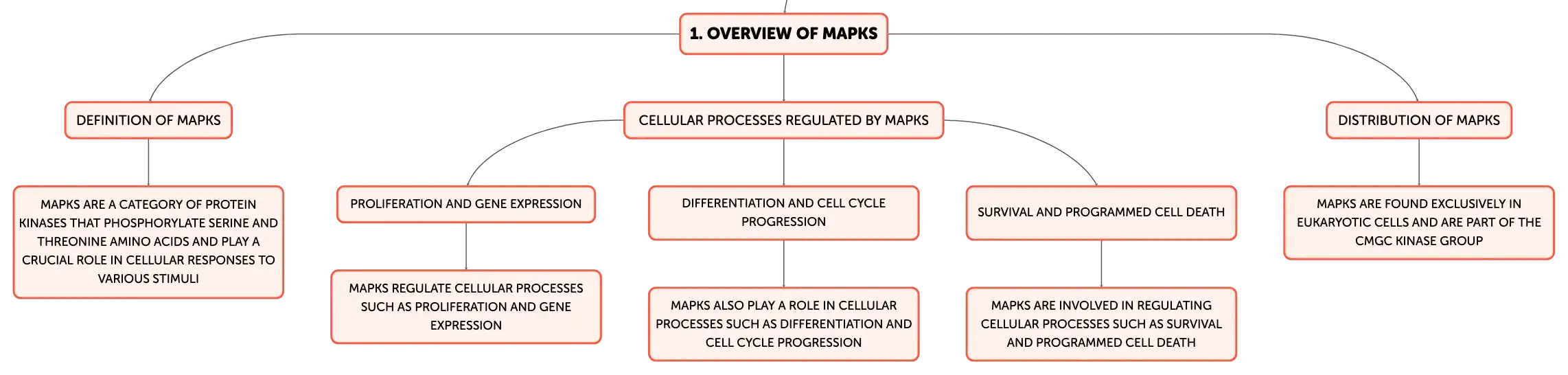 1. OVERVIEW OF MAPKS

DEFINITION OF MAPKS

MAPKS ARE A CATEGORY OF PROTEIN KINASES THAT PHOSPHORYLATE SERINE AND THREONINE AMINO ACIDS AND PLAY A CRUCIAL ROLE IN CELLULAR RESPONSES TO VARIOUS STIMULI

CELLULAR PROCESSES REGULATED BY MAPKS

PROLIFERATION AND GENE EXPRESSION

MAPKS REGULATE CELLULAR PROCESSES SUCH AS PROLIFERATION AND GENE EXPRESSION

DIFFERENTIATION AND CELL CYCLE PROGRESSION

MAPKS ALSO PLAY A ROLE IN CELLULAR PROCESSES SUCH AS DIFFERENTIATION AND CELL CYCLE PROGRESSION

SURVIVAL AND PROGRAMMED CELL DEATH

MAPKS ARE INVOLVED IN REGULATING CELLULAR PROCESSES SUCH AS SURVIVAL AND PROGRAMMED CELL DEATH

DISTRIBUTION OF MAPKS

MAPKS ARE FOUND EXCLUSIVELY IN EUKARYOTIC CELLS AND ARE PART OF THE CMGC KINASE GROUP